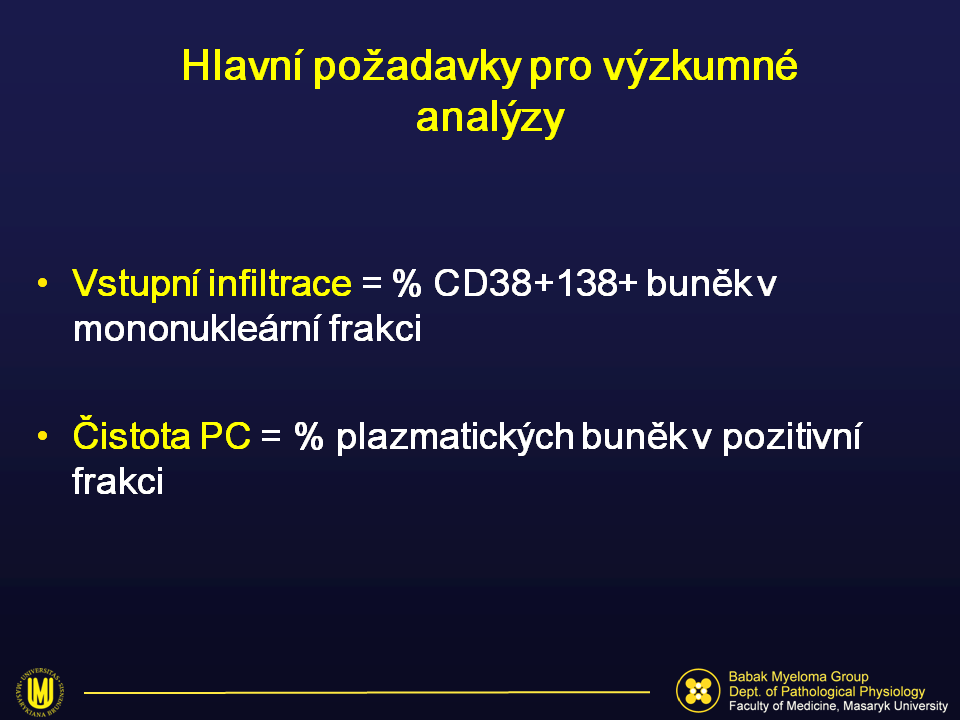 Hlavní požadavky pro výzkumné analýzy

• Vstupní infiltrace = % CD38+138+ buněk v mononukleární frakci

• Čistota PC = % plazmatických buněk v pozitivní frakci

UNIVERSITAS MASARYKIANA BRUNENSIS

Babak Myeloma Group
Dept. of Pathological Physiology
Faculty of Medicine, Masaryk University